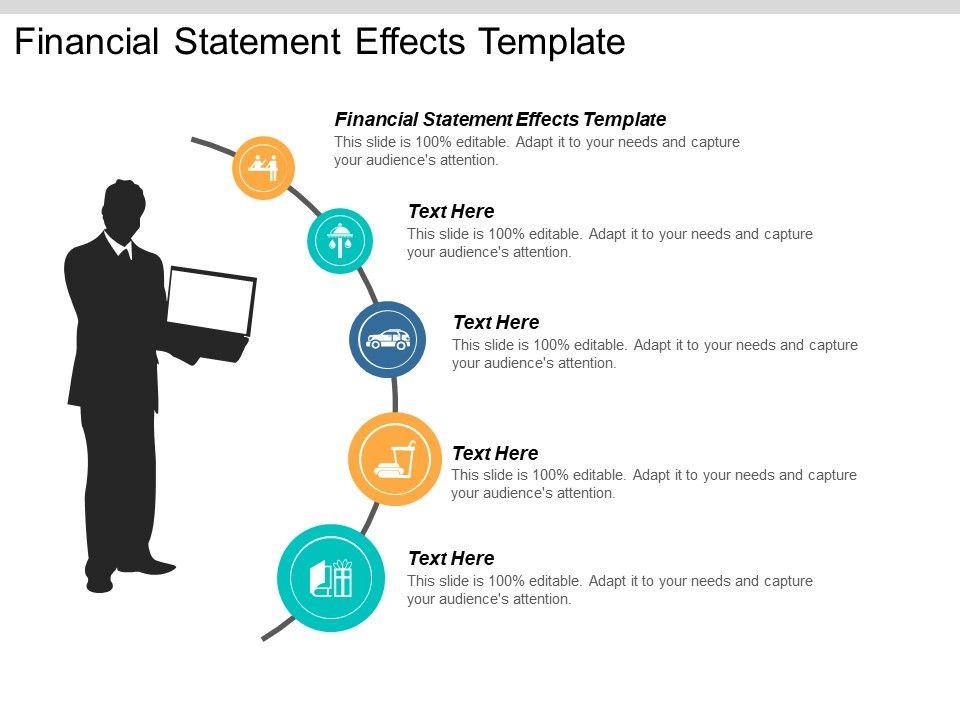 Financial Statement Effects Template

Financial Statement Effects Template
This slide is 100% editable. Adapt it to your needs and capture your audience's attention.

Text Here
This slide is 100% editable. Adapt it to your needs and capture your audience's attention.

Text Here
This slide is 100% editable. Adapt it to your needs and capture your audience's attention.

Text Here
This slide is 100% editable. Adapt it to your needs and capture your audience's attention.

Text Here
This slide is 100% editable. Adapt it to your needs and capture your audience's attention.